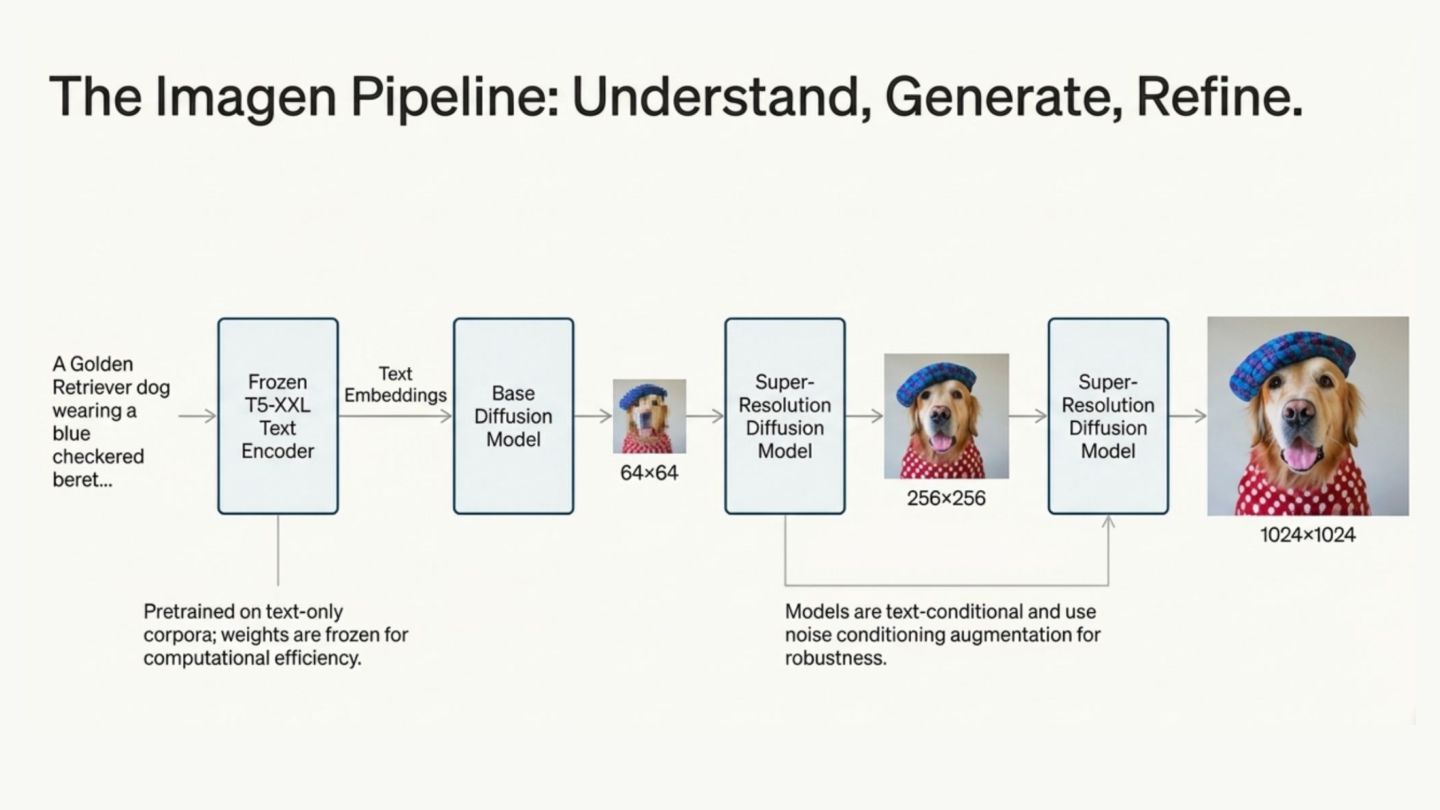 The Imagen Pipeline: Understand, Generate, Refine.

A Golden Retriever dog wearing a blue checkered beret...

Frozen T5-XXL Text Encoder

Text Embeddings

Base Diffusion Model

64×64

Super-Resolution Diffusion Model

256×256

Super-Resolution Diffusion Model

1024×1024

Pretrained on text-only corpora; weights are frozen for computational efficiency.

Models are text-conditional and use noise conditioning augmentation for robustness.